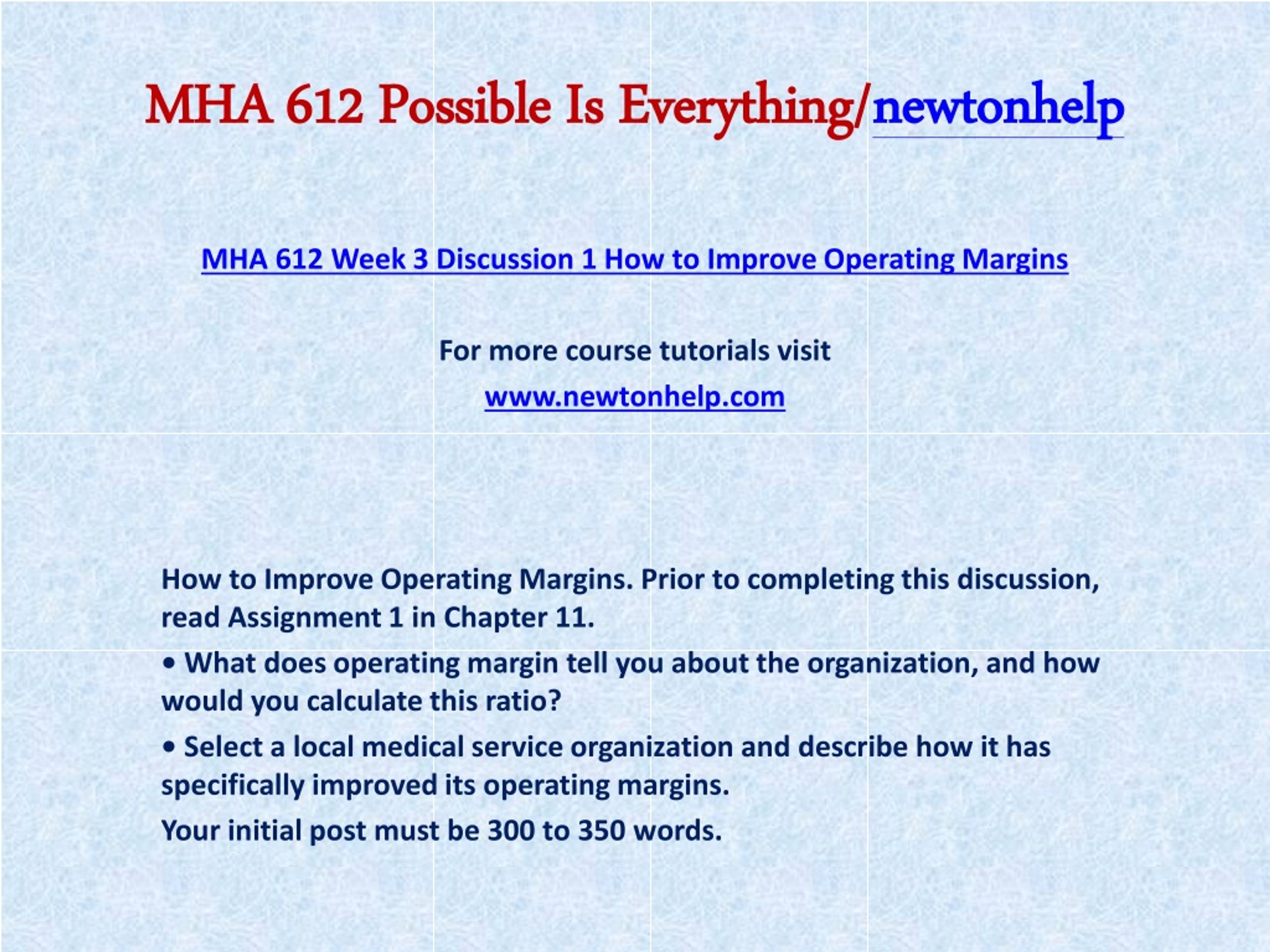 MHA 612 Possible Is Everything/newtonhelp

MHA 612 Week 3 Discussion 1 How to Improve Operating Margins

For more course tutorials visit

www.newtonhelp.com

How to Improve Operating Margins. Prior to completing this discussion, read Assignment 1 in Chapter 11.

• What does operating margin tell you about the organization, and how would you calculate this ratio?

• Select a local medical service organization and describe how it has specifically improved its operating margins.

Your initial post must be 300 to 350 words.